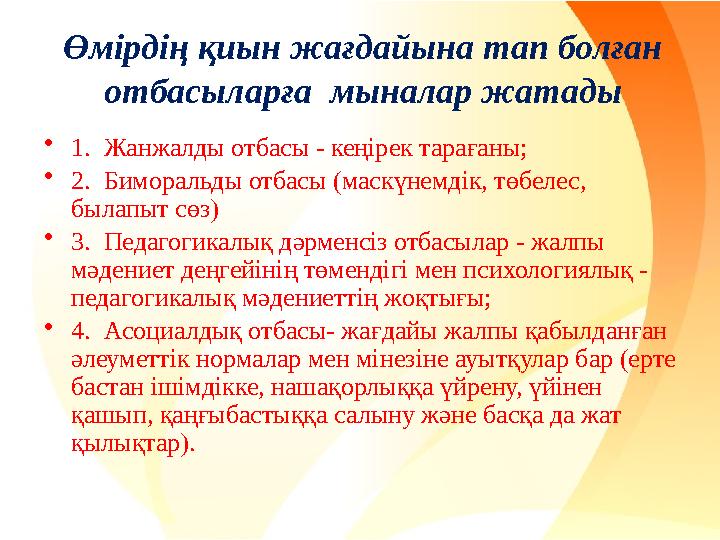 Өмірдің қиын жағдайына тап болған отбасыларға мыналар жатады

• 1. Жанжалды отбасы - кеңірек тарағаны;
• 2. Биморальды отбасы (маскүнемдік, төбелес, былапыт сөз)
• 3. Педагогикалық дәрменсіз отбасылар - жалпы мәдениет деңгейінің төмендігі мен психологиялық - педагогикалық мәдениеттің жоқтығы;
• 4. Асоциалдық отбасы- жағдайы жалпы қабылданған әлеуметтік нормалар мен мінезіне ауытқулар бар (ерте бастан ішімдікке, нашақорлыққа үйрену, үйінен қашып, қаңғыбастыққа салыну және басқа да жат қылықтар).